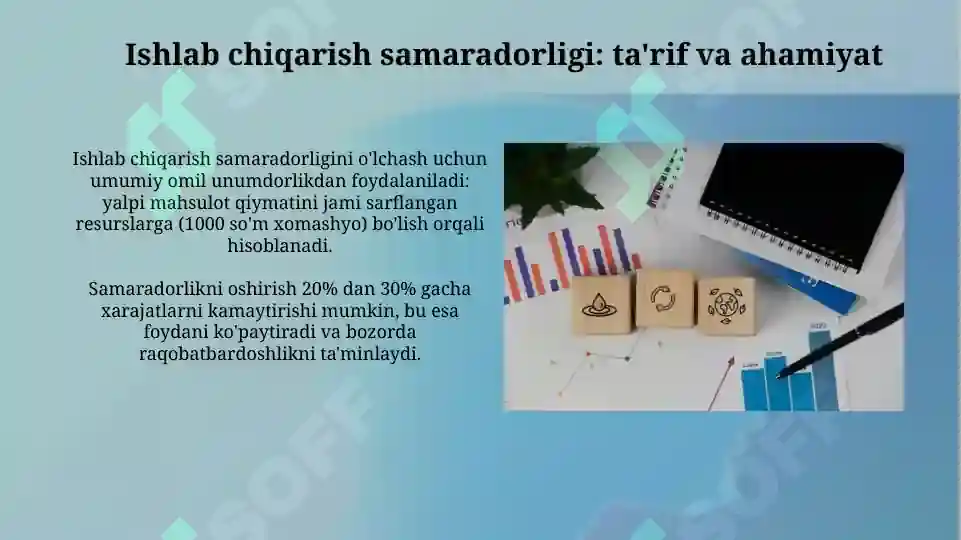 Ishlab chiqarish samaradorligi: ta'rif va ahamiyat

Ishlab chiqarish samaradorligini o'lchash uchun umumiy omil unumdorlikdan foydalaniladi: yalpi mahsulot qiymatini jami sarflangan resurslarga (1000 so'm xomashyo) bo'lish orqali hisoblanadi.

Samaradorlikni oshirish 20% dan 30% gacha xarajatlarni kamaytirishi mumkin, bu esa foydani ko'paytiradi va bozorda raqobatbardoshlikni ta'minlaydi.

SOFF SOFF SOFF